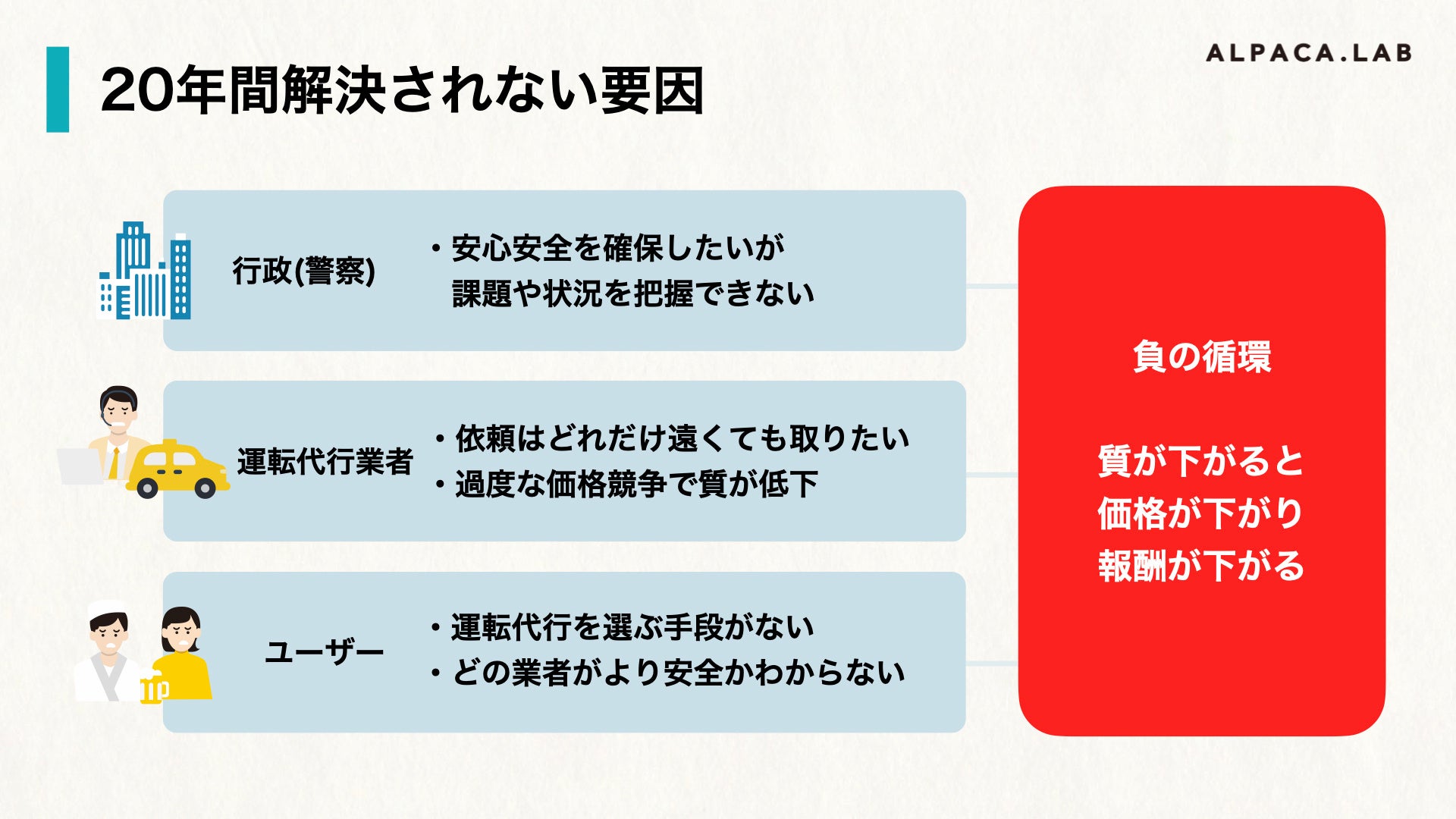 20年間解決されない要因

ALPACA.LAB

行政(警察)

・安心安全を確保したいが
課題や状況を把握できない

運転代行業者

・依頼はどれだけ遠くても取りたい
・過度な価格競争で質が低下

ユーザー

・運転代行を選ぶ手段がない
・どの業者がより安全かわからない

負の循環

質が下がると
価格が下がり
報酬が下がる